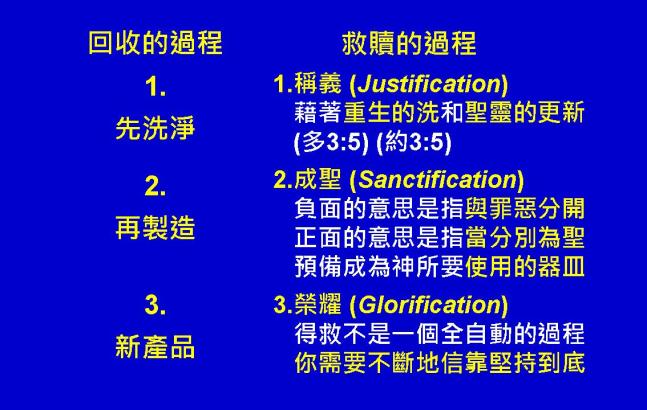 回收的過程

1.
先洗淨

2.
再製造

3.
新產品

救贖的過程

1.稱義 (Justification)
藉著重生的洗和聖靈的更新 (多3:5) (約3:5)

2.成聖 (Sanctification)
負面的意思是指與罪惡分開
正面的意思是指當分別為聖
預備成為神所要使用的器皿

3.榮耀 (Glorification)
得救不是一個全自動的過程
你需要不斷地信靠堅持到底